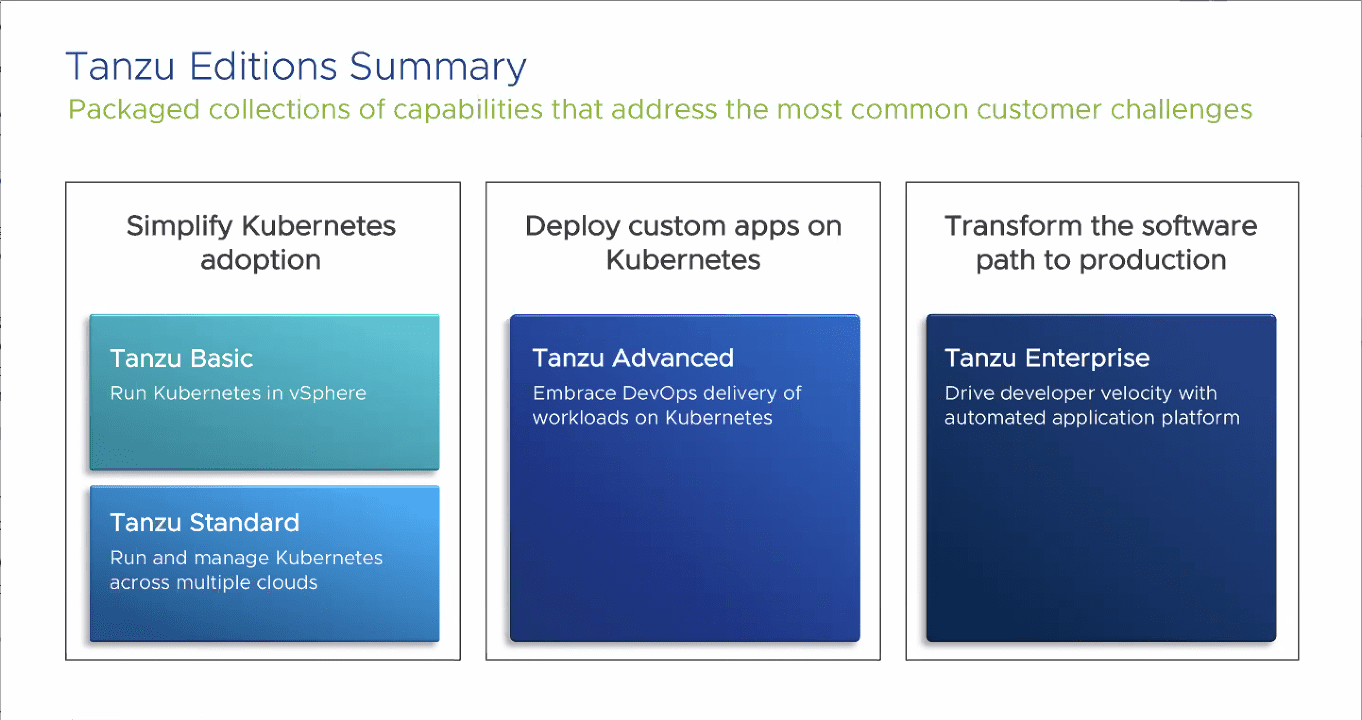 Tanzu Editions Summary
Packaged collections of capabilities that address the most common customer challenges

Simplify Kubernetes adoption

Tanzu Basic
Run Kubernetes in vSphere

Tanzu Standard
Run and manage Kubernetes across multiple clouds

Deploy custom apps on Kubernetes

Tanzu Advanced
Embrace DevOps delivery of workloads on Kubernetes

Transform the software path to production

Tanzu Enterprise
Drive developer velocity with automated application platform